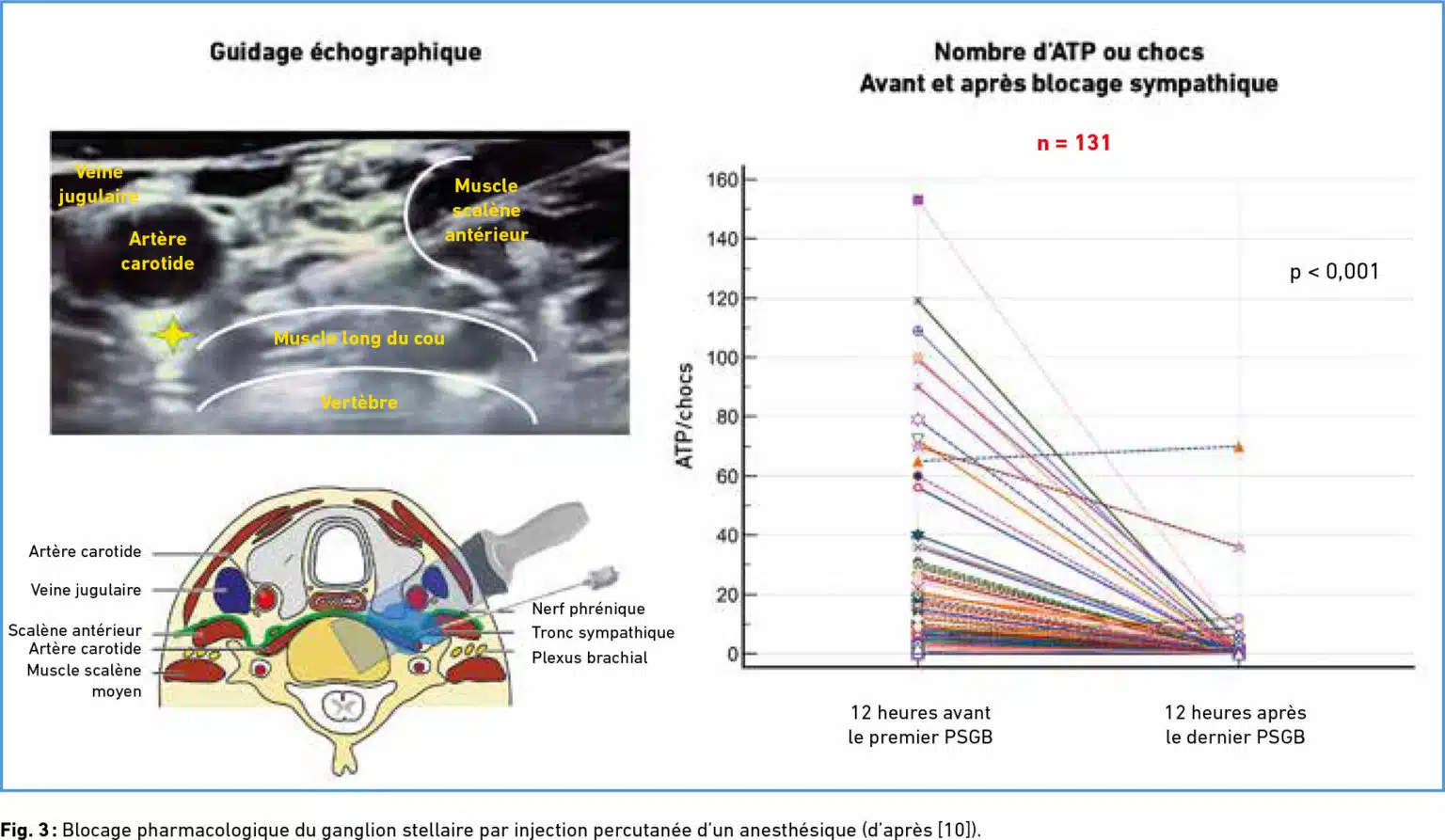 Guidage échographique

Veine jugulaire

Artère carotide

Muscle scalène antérieur

Muscle long du cou

Vertèbre

Artère carotide

Veine jugulaire

Scalène antérieur

Artère carotide

Muscle scalène moyen

Nerf phrénique

Tronc sympathique

Plexus brachial

Nombre d'ATP ou chocs
Avant et après blocage sympathique

n = 131

p < 0,001

ATP/chocs

160
140
120
100
80
60
40
20
0

12 heures avant le premier PSGB

12 heures après le dernier PSGB

Fig. 3 : Blocage pharmacologique du ganglion stellaire par injection percutanée d'un anesthésique (d'après [10]).